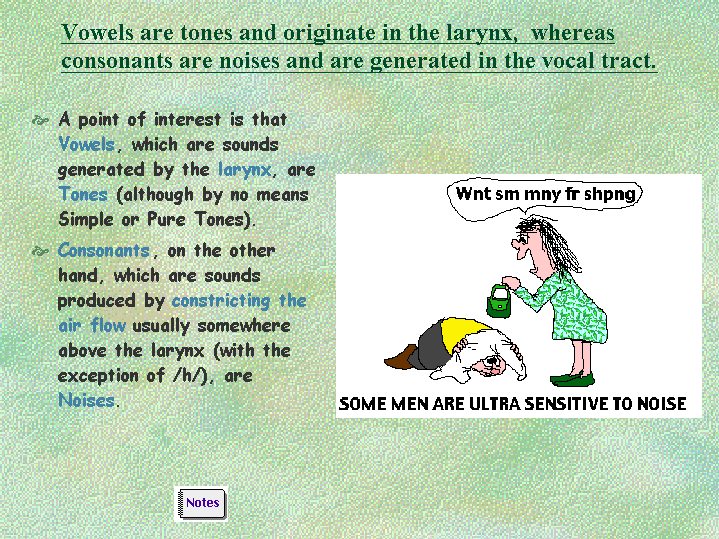 Vowels are tones and originate in the larynx, whereas consonants are noises and are generated in the vocal tract.

A point of interest is that Vowels, which are sounds generated by the larynx, are Tones (although by no means Simple or Pure Tones).

Consonants, on the other hand, which are sounds produced by constricting the air flow usually somewhere above the larynx (with the exception of /h/), are Noises.

Wnt sm mny fr shpng

SOME MEN ARE ULTRA SENSITIVE TO NOISE

Notes